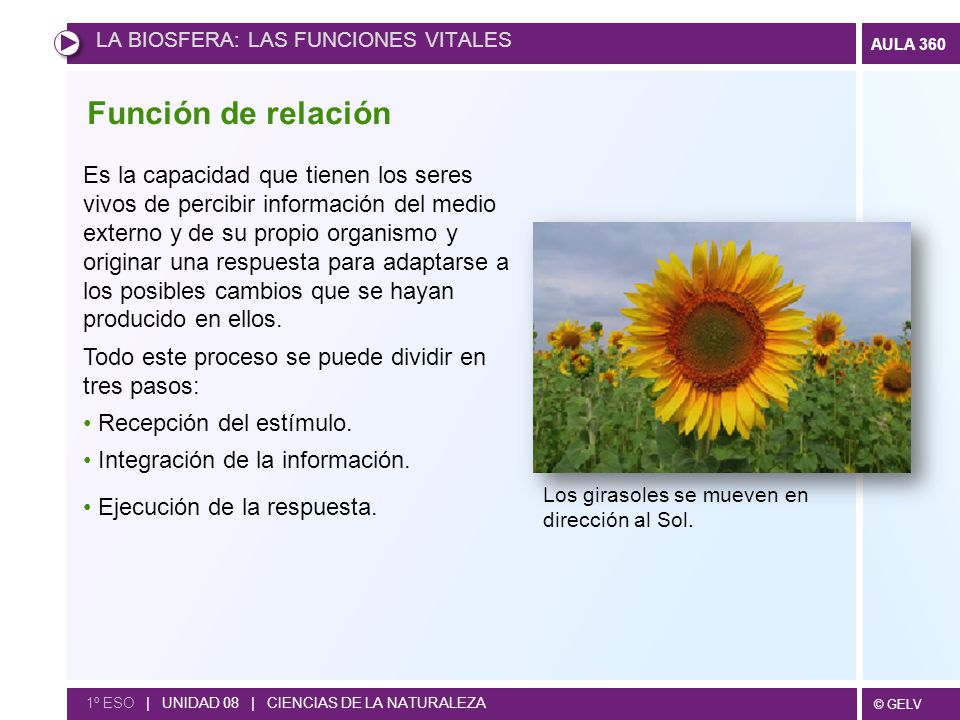 LA BIOSFERA: LAS FUNCIONES VITALES

AULA 360

Función de relación

Es la capacidad que tienen los seres vivos de percibir información del medio externo y de su propio organismo y originar una respuesta para adaptarse a los posibles cambios que se hayan producido en ellos.

Todo este proceso se puede dividir en tres pasos:

• Recepción del estímulo.

• Integración de la información.

• Ejecución de la respuesta.

Los girasoles se mueven en dirección al Sol.

1º ESO | UNIDAD 08 | CIENCIAS DE LA NATURALEZA

© GELV